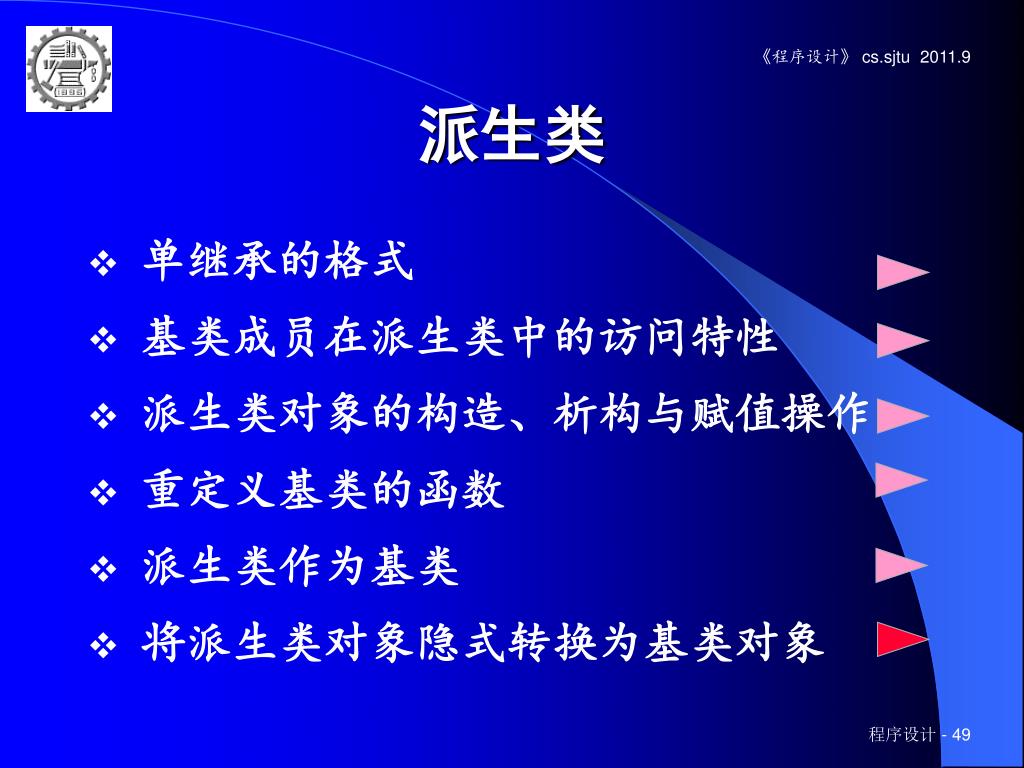 《程序设计》 cs.sjtu 2011.9

派生类

❖ 单继承的格式

❖ 基类成员在派生类中的访问特性

❖ 派生类对象的构造、析构与赋值操作

❖ 重定义基类的函数

❖ 派生类作为基类

❖ 将派生类对象隐式转换为基类对象

程序设计 - 49